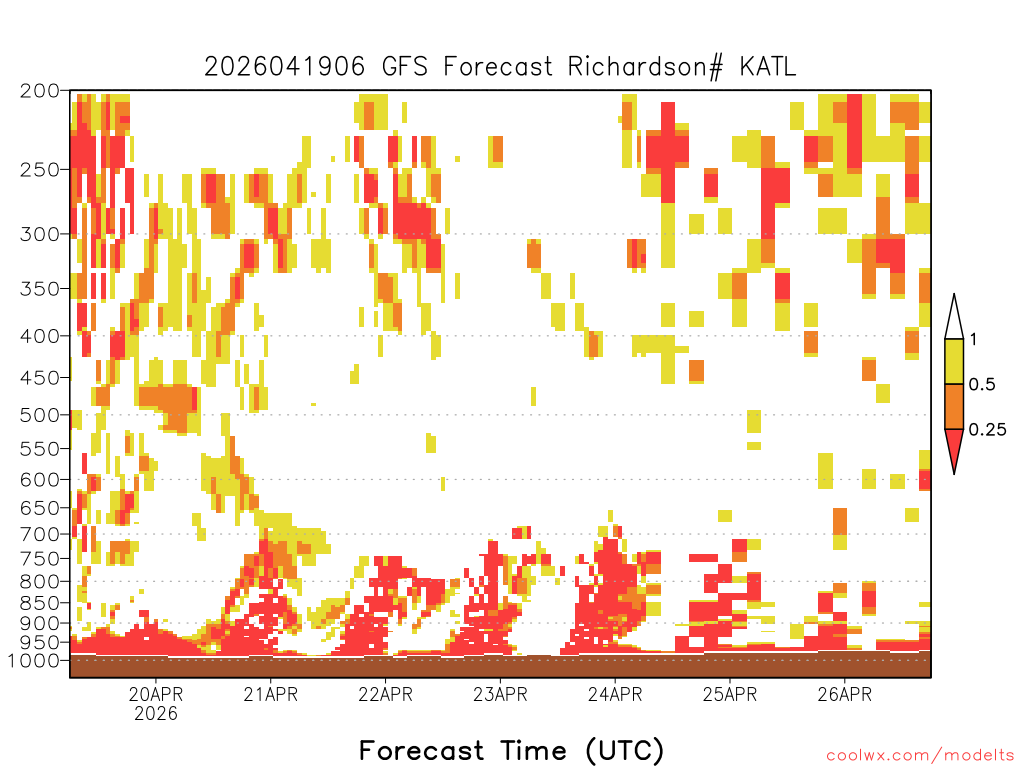 2026041906 GFS Forecast Richardson# KATL

200
250
300
350
400
450
500
550
600
650
700
750
800
850
900
950
1000

1
0.5
0.25

20APR
2026
21APR
22APR
23APR
24APR
25APR
26APR

Forecast Time (UTC)

coolwx.com/modelts